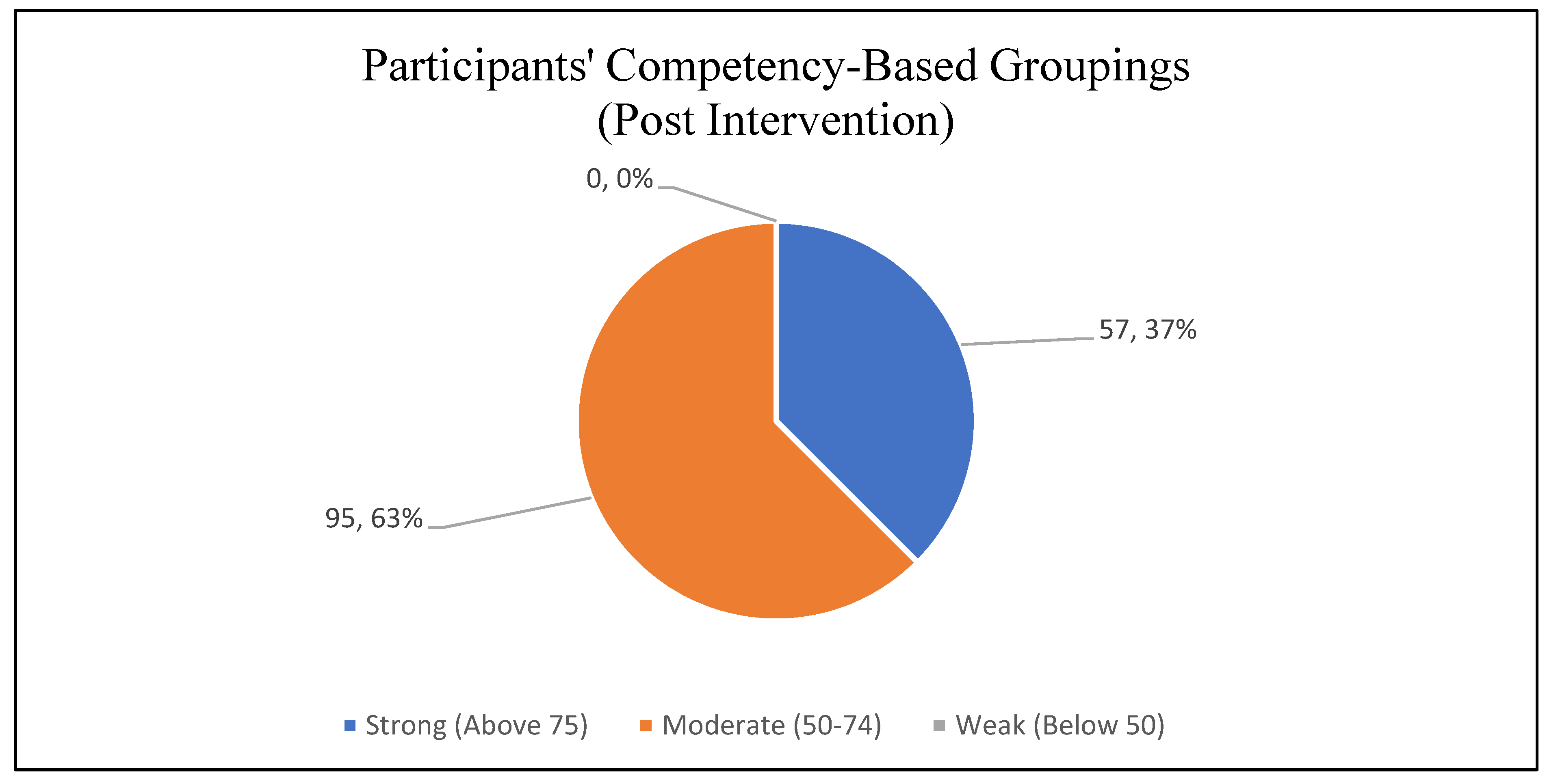 Participants' Competency-Based Groupings
(Post Intervention)

0, 0%

57, 37%

95, 63%

Strong (Above 75) Moderate (50-74) Weak (Below 50)